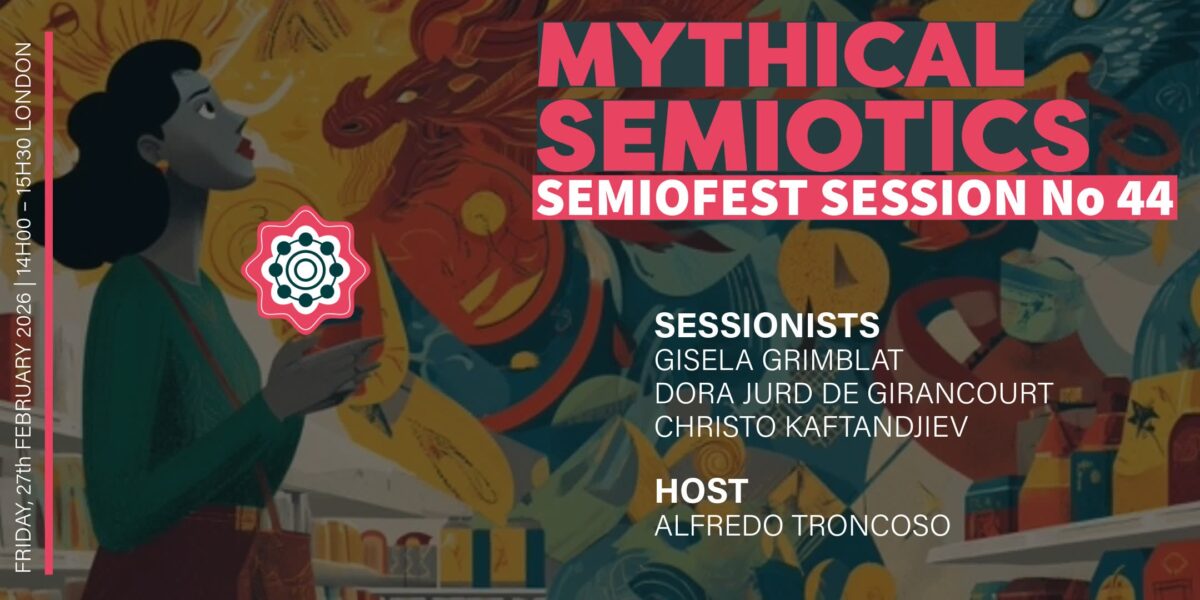 FRIDAY, 27th FEBRUARY 2026 | 14H00 – 15H30 LONDON

MYTHICAL SEMIOTICS

SEMIOFEST SESSION No 44

SESSIONISTS
GISELA GRIMBLAT
DORA JURD DE GIRANCOURT
CHRISTO KAFTANDJIEV

HOST
ALFREDO TRONCOSO